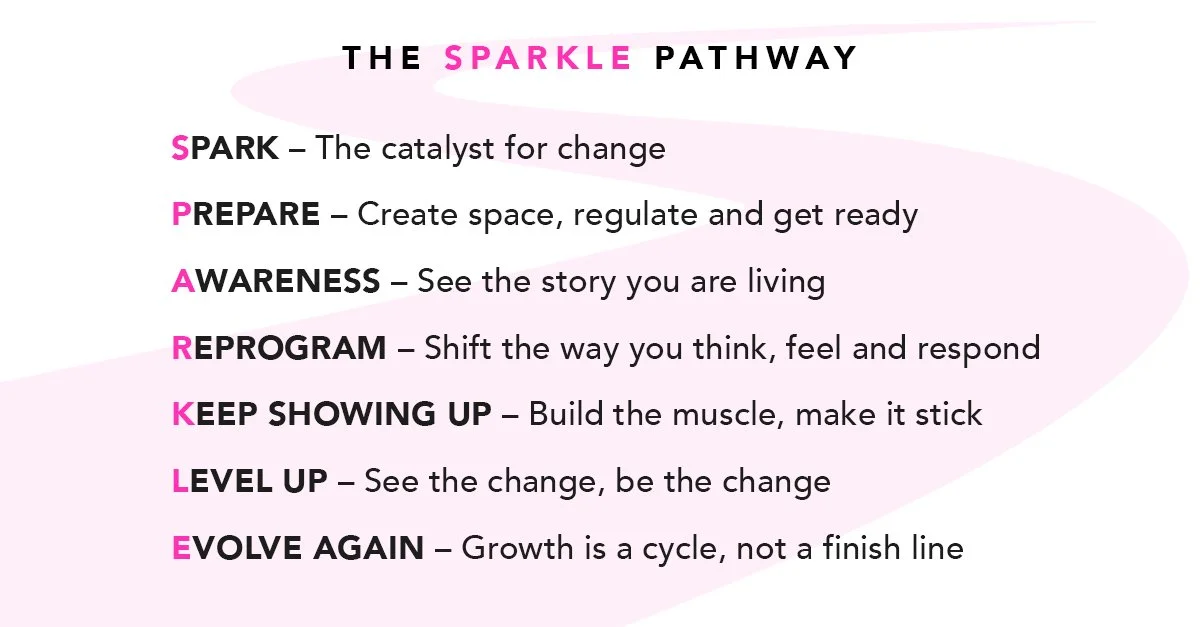 THE SPARKLE PATHWAY

SPARK – The catalyst for change

PREPARE – Create space, regulate and get ready

AWARENESS – See the story you are living

REPROGRAM – Shift the way you think, feel and respond

KEEP SHOWING UP – Build the muscle, make it stick

LEVEL UP – See the change, be the change

EVOLVE AGAIN – Growth is a cycle, not a finish line